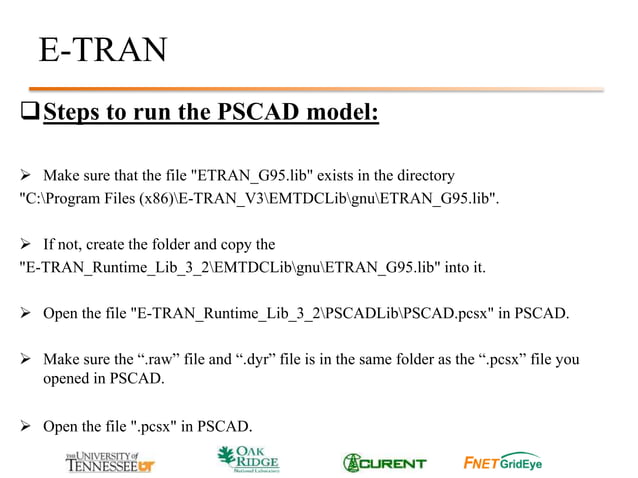 E-TRAN

❑ Steps to run the PSCAD model:

➢ Make sure that the file "ETRAN_G95.lib" exists in the directory "C:\Program Files (x86)\E-TRAN_V3\EMTDCLib\gnu\ETRAN_G95.lib".

➢ If not, create the folder and copy the "E-TRAN_Runtime_Lib_3_2\EMTDCLib\gnu\ETRAN_G95.lib" into it.

➢ Open the file "E-TRAN_Runtime_Lib_3_2\PSCADLib\PSCAD.pcsx" in PSCAD.

➢ Make sure the “.raw” file and “.dyr” file is in the same folder as the “.pcsx” file you opened in PSCAD.

➢ Open the file ".pcsx" in PSCAD.

THE UNIVERSITY of TENNESSEE UT   OAK RIDGE National Laboratory   CURENT   FNET GridEye